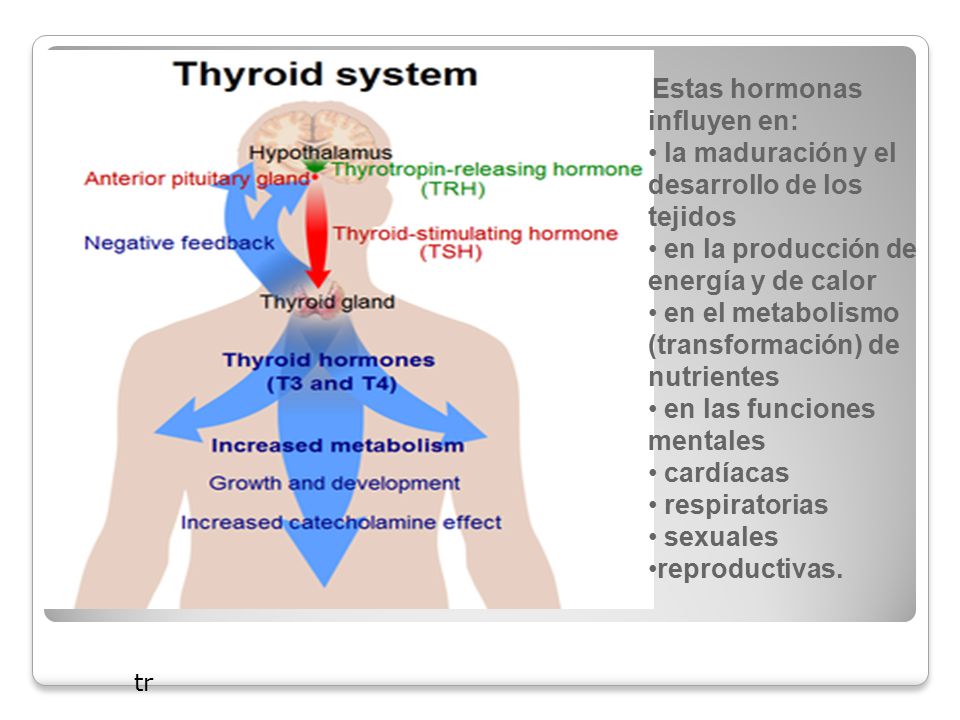 Thyroid system

Hypothalamus

Anterior pituitary gland

Thyrotropin-releasing hormone (TRH)

Negative feedback

Thyroid-stimulating hormone (TSH)

Thyroid gland

Thyroid hormones (T3 and T4)

Increased metabolism

Growth and development

Increased catecholamine effect

Estas hormonas influyen en:
• la maduración y el desarrollo de los tejidos
• en la producción de energía y de calor
• en el metabolismo (transformación) de nutrientes
• en las funciones mentales
• cardíacas
• respiratorias
• sexuales
•reproductivas.

tr